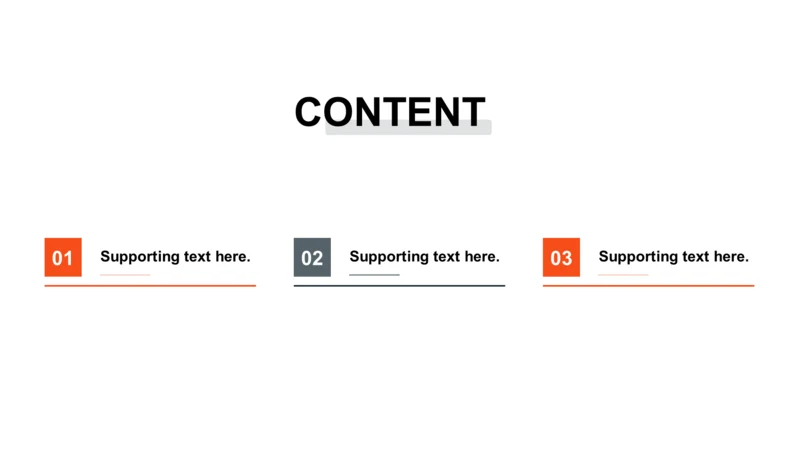 CONTENT

01 Supporting text here.

02 Supporting text here.

03 Supporting text here.